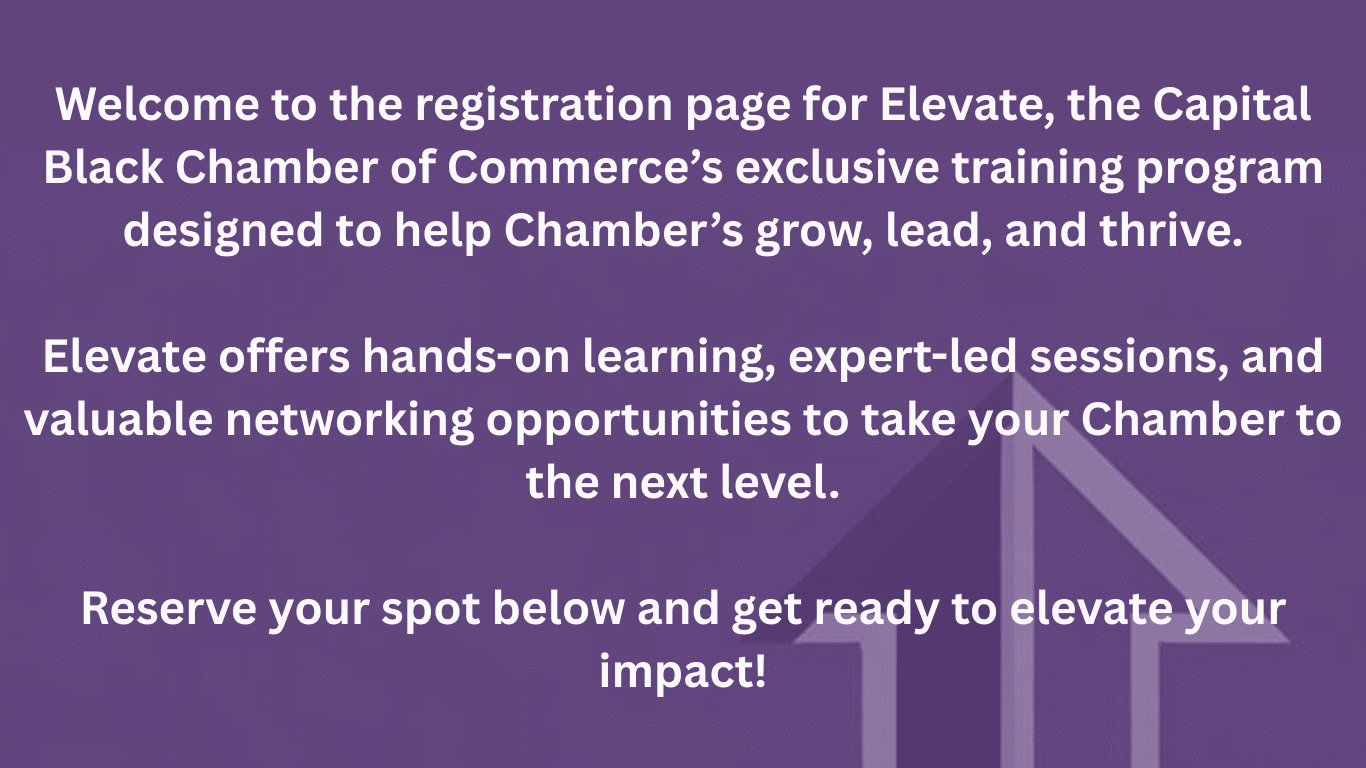 Welcome to the registration page for Elevate, the Capital Black Chamber of Commerce’s exclusive training program designed to help Chamber’s grow, lead, and thrive.

Elevate offers hands-on learning, expert-led sessions, and valuable networking opportunities to take your Chamber to the next level.

Reserve your spot below and get ready to elevate your impact!